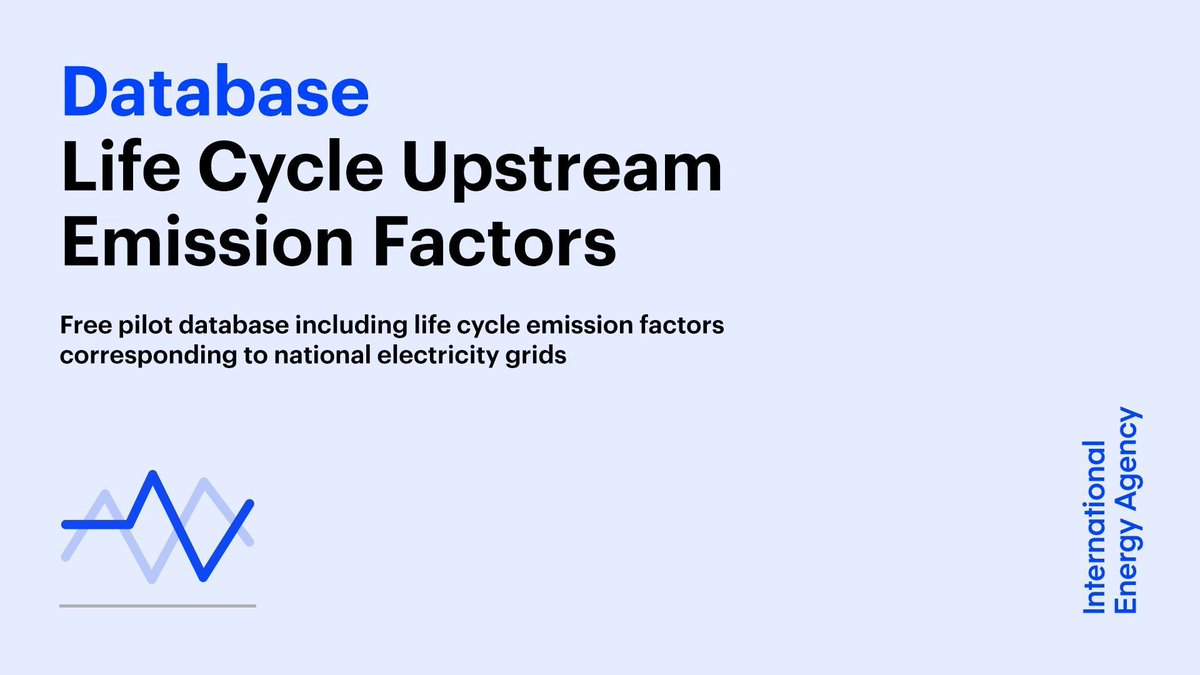 Database
Life Cycle Upstream Emission Factors

Free pilot database including life cycle emission factors corresponding to national electricity grids

International Energy Agency